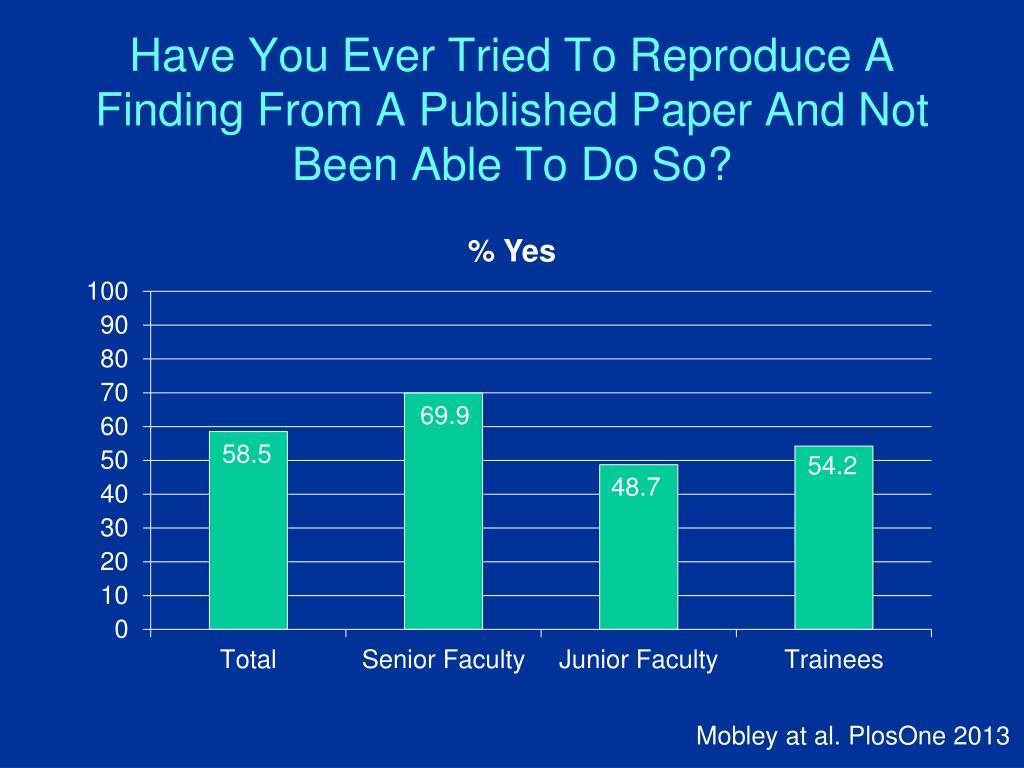 Have You Ever Tried To Reproduce A Finding From A Published Paper And Not Been Able To Do So?

% Yes

100
90
80
70
60
50
40
30
20
10
0

58.5
69.9
48.7
54.2

Total
Senior Faculty
Junior Faculty
Trainees

Mobley at al. PlosOne 2013